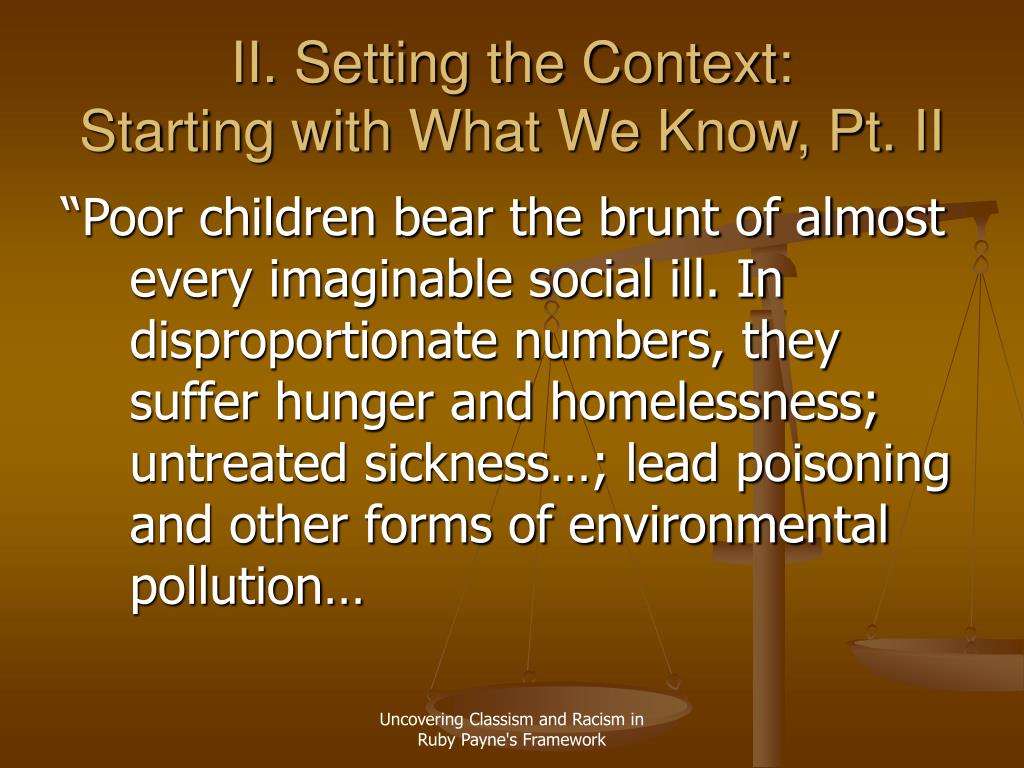 II. Setting the Context:
Starting with What We Know, Pt. II

“Poor children bear the brunt of almost every imaginable social ill. In disproportionate numbers, they suffer hunger and homelessness; untreated sickness…; lead poisoning and other forms of environmental pollution…

Uncovering Classism and Racism in Ruby Payne's Framework